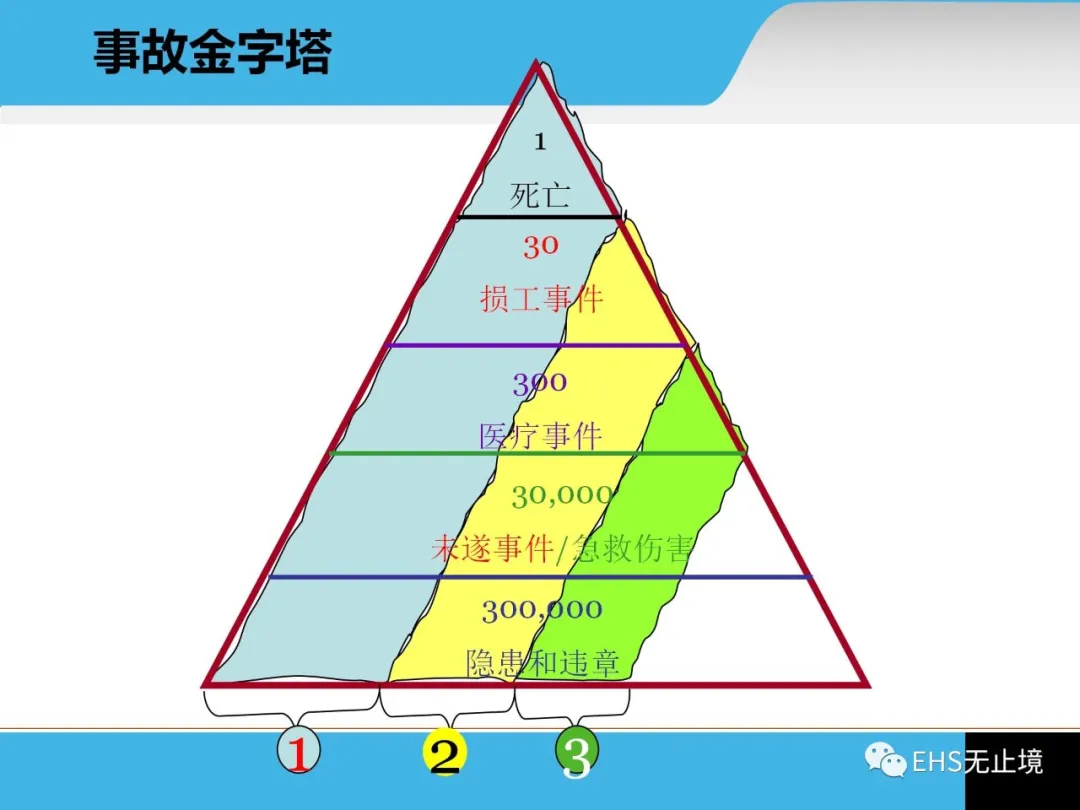 事故金字塔

1
死亡

30
损工事件

300
医疗事件

30,000
未遂事件/急救伤害

300,000
隐患和违章

1
2
3

EHS无止境